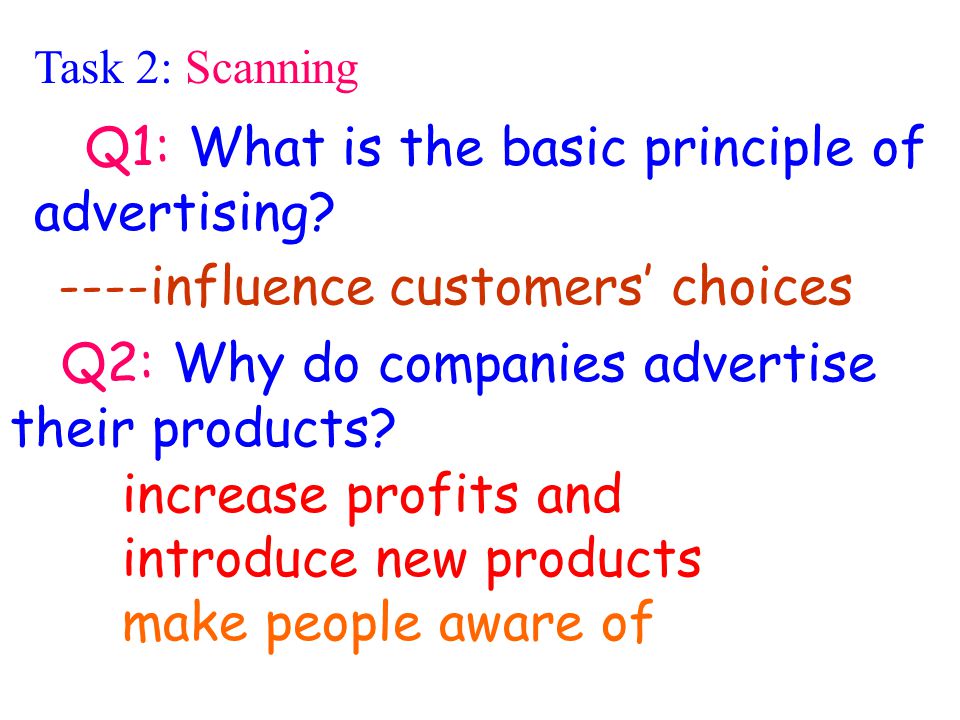 Task 2: Scanning

Q1: What is the basic principle of advertising?

----influence customers' choices

Q2: Why do companies advertise their products?

increase profits and
introduce new products
make people aware of